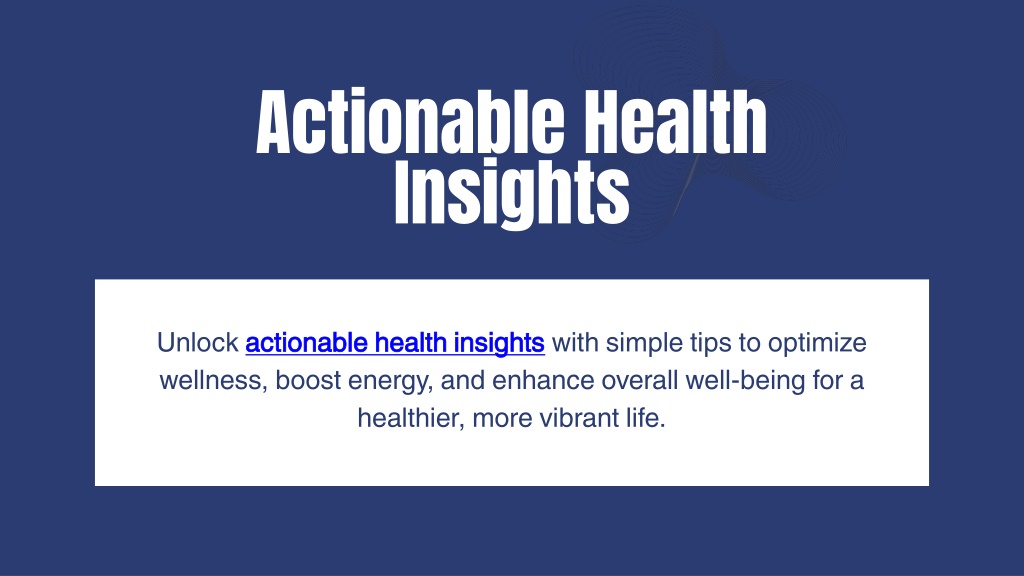 Actionable Health Insights

Unlock actionable health insights with simple tips to optimize wellness, boost energy, and enhance overall well-being for a healthier, more vibrant life.